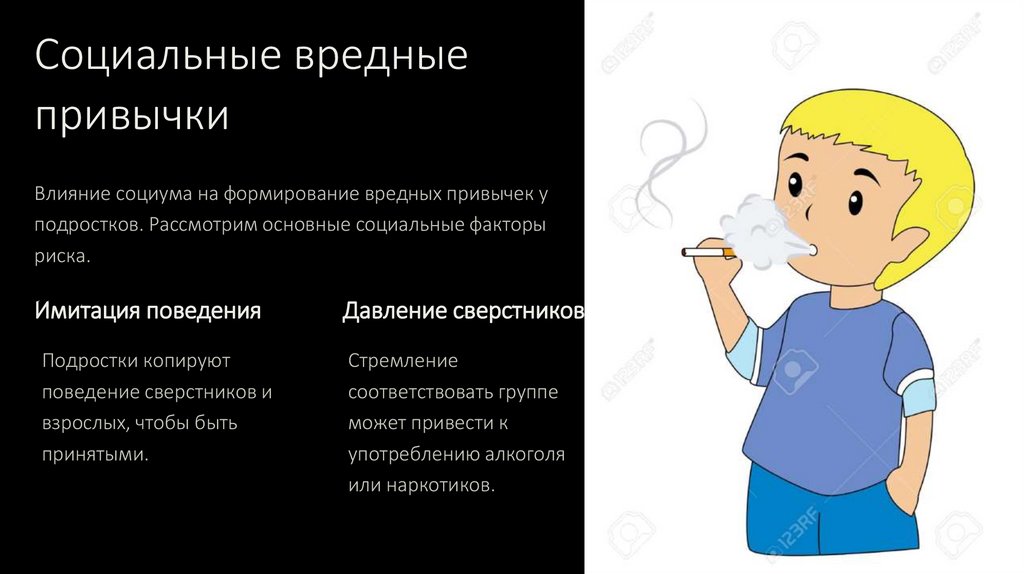 Социальные вредные привычки

Влияние социума на формирование вредных привычек у подростков. Рассмотрим основные социальные факторы риска.

Имитация поведения

Подростки копируют поведение сверстников и взрослых, чтобы быть принятыми.

Давление сверстников

Стремление соответствовать группе может привести к употреблению алкоголя или наркотиков.

123RF